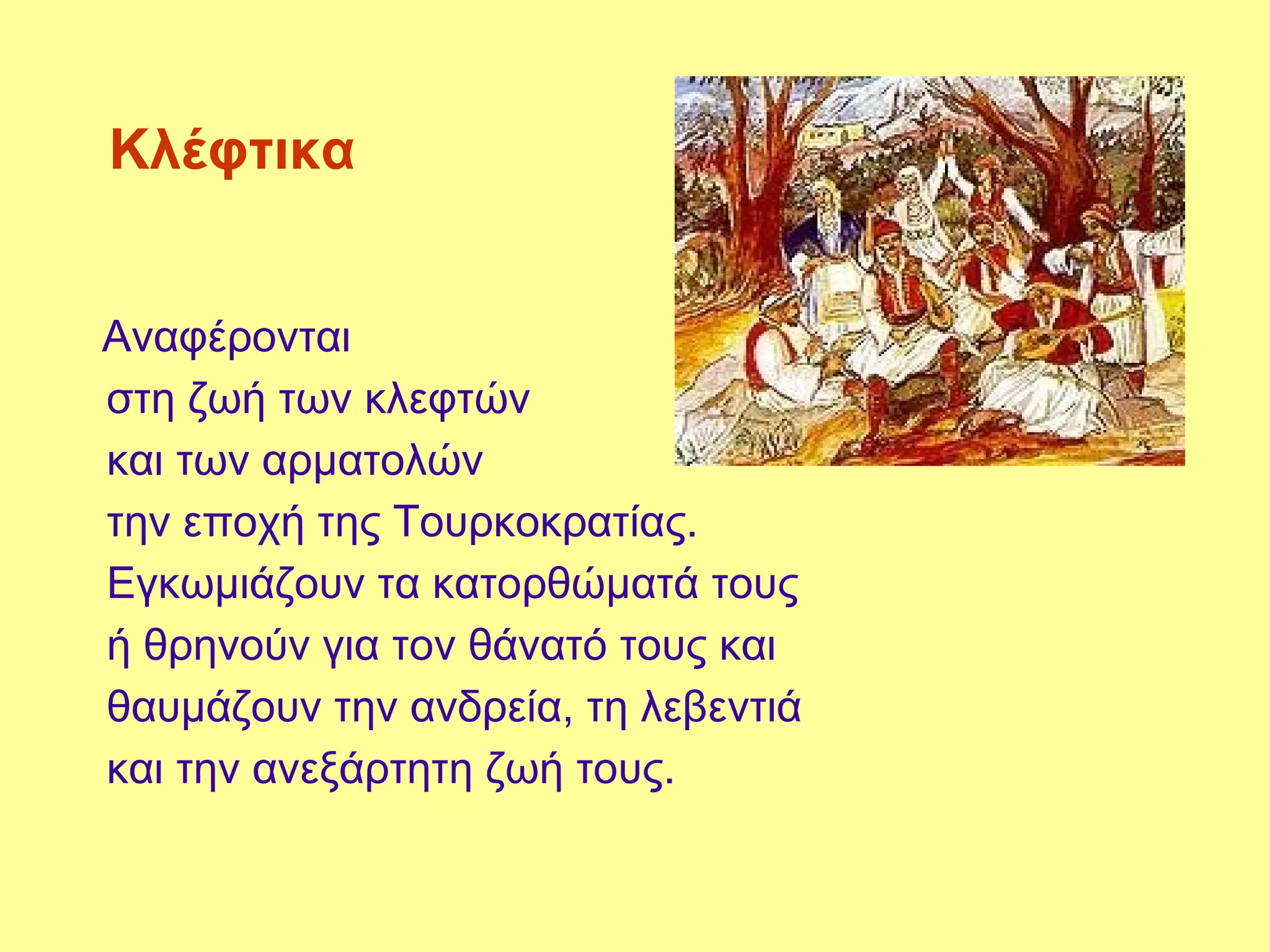 Κλέφτικα

Αναφέρονται στη ζωή των κλεφτών και των αρματολών την εποχή της Τουρκοκρατίας. Εγκωμιάζουν τα κατορθώματά τους ή θρηνούν για τον θάνατό τους και θαυμάζουν την ανδρεία, τη λεβεντιά και την ανεξάρτητη ζωή τους.